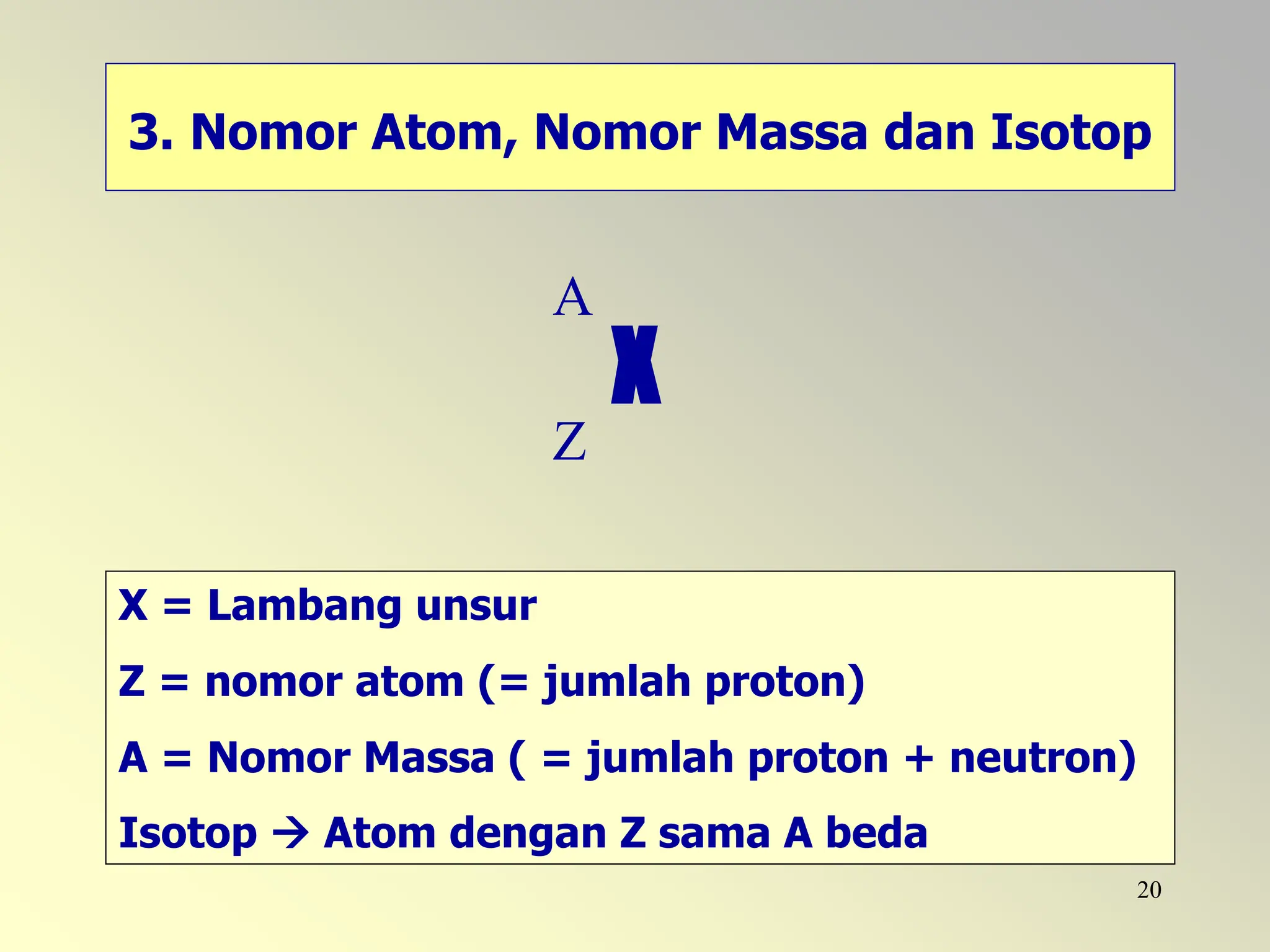 3. Nomor Atom, Nomor Massa dan Isotop

$^{A}_{Z}X$

X = Lambang unsur

Z = nomor atom (= jumlah proton)

A = Nomor Massa ( = jumlah proton + neutron)

Isotop → Atom dengan Z sama A beda

20